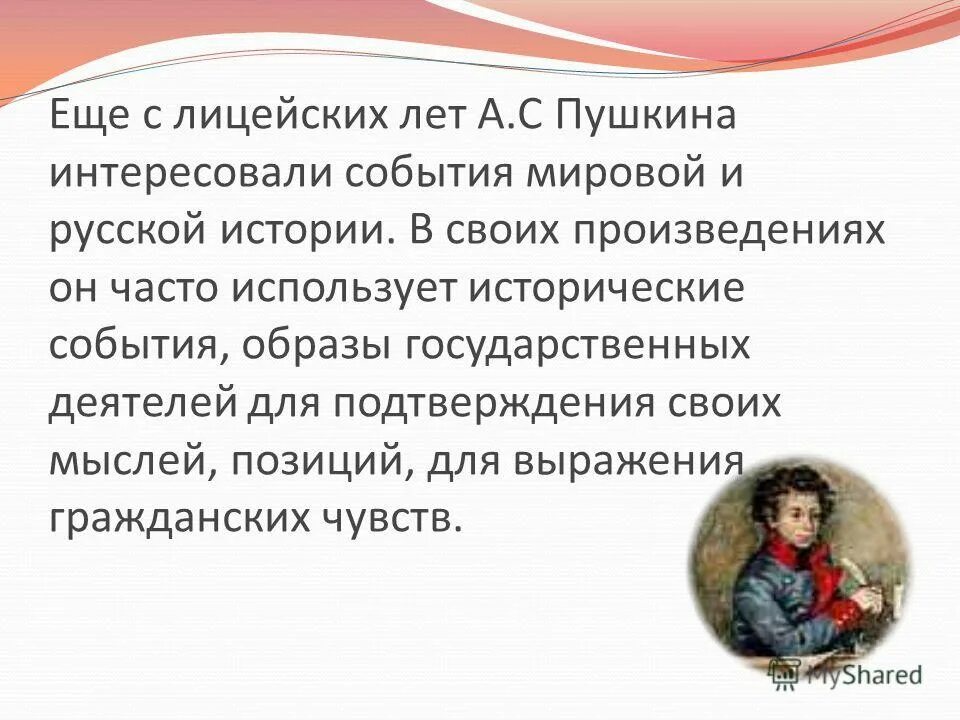 Еще с лицейских лет А.С Пушкина интересовали события мировой и русской истории. В своих произведениях он часто использует исторические события, образы государственных деятелей для подтверждения своих мыслей, позиций, для выражения гражданских чувств.

MyShared